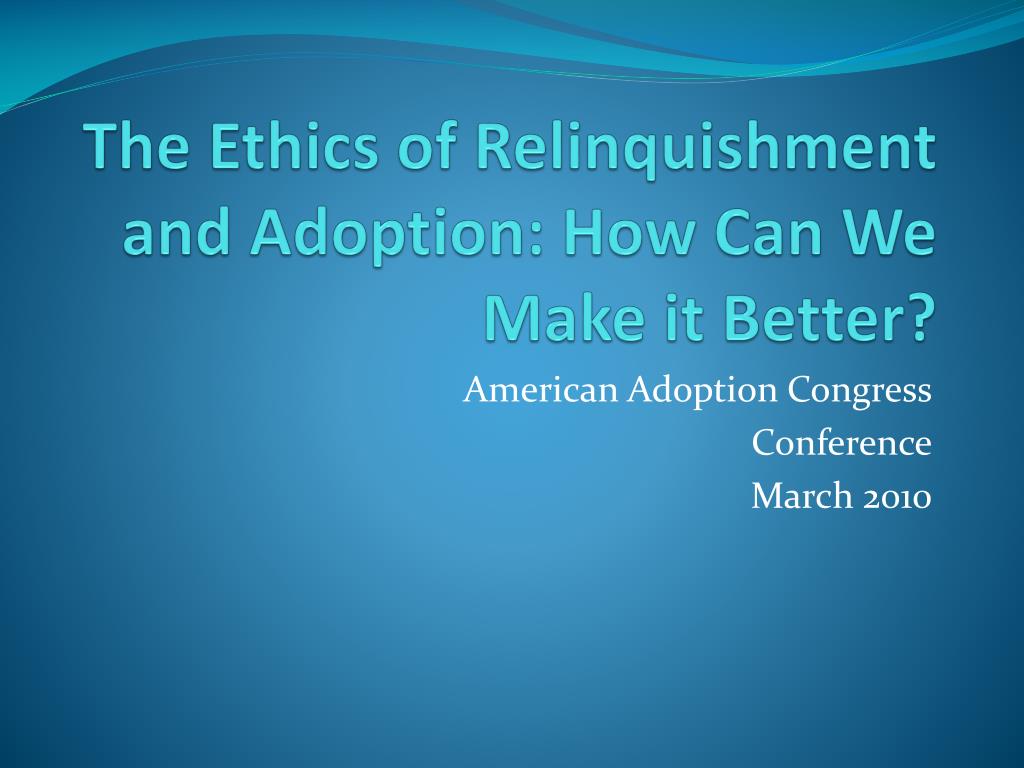 The Ethics of Relinquishment and Adoption: How Can We Make it Better?

American Adoption Congress
Conference
March 2010